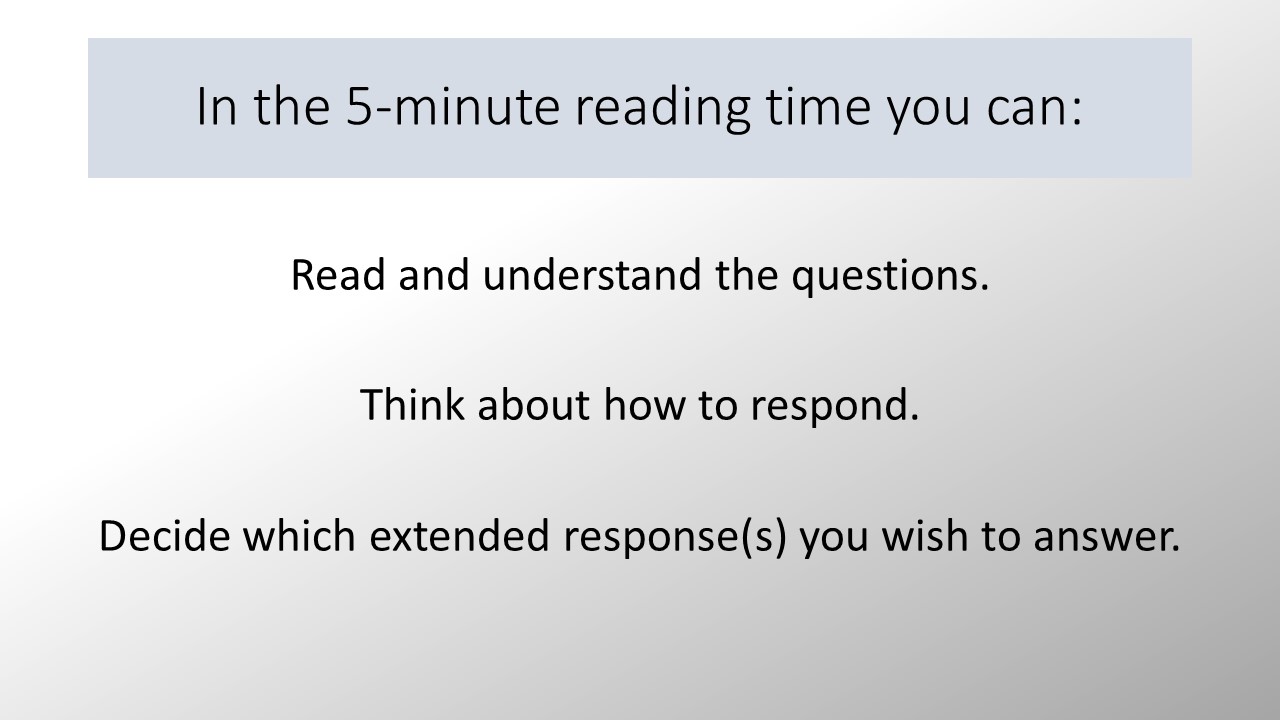 In the 5-minute reading time you can:

Read and understand the questions.

Think about how to respond.

Decide which extended response(s) you wish to answer.